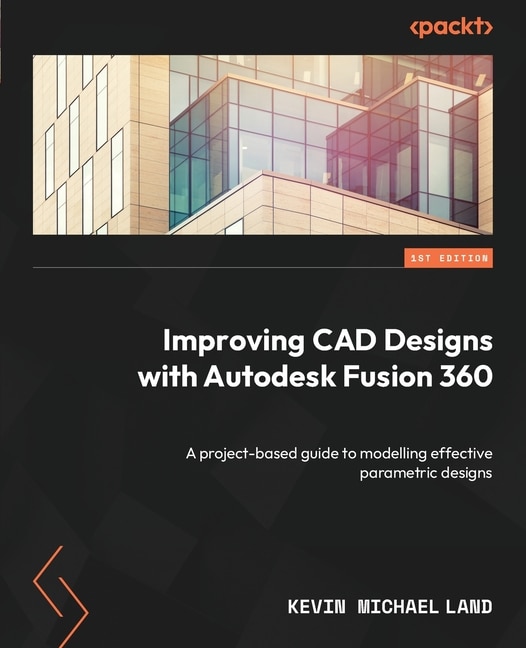 <packt>

1ST EDITION

Improving CAD Designs with Autodesk Fusion 360

A project-based guide to modelling effective parametric designs

KEVIN MICHAEL LAND